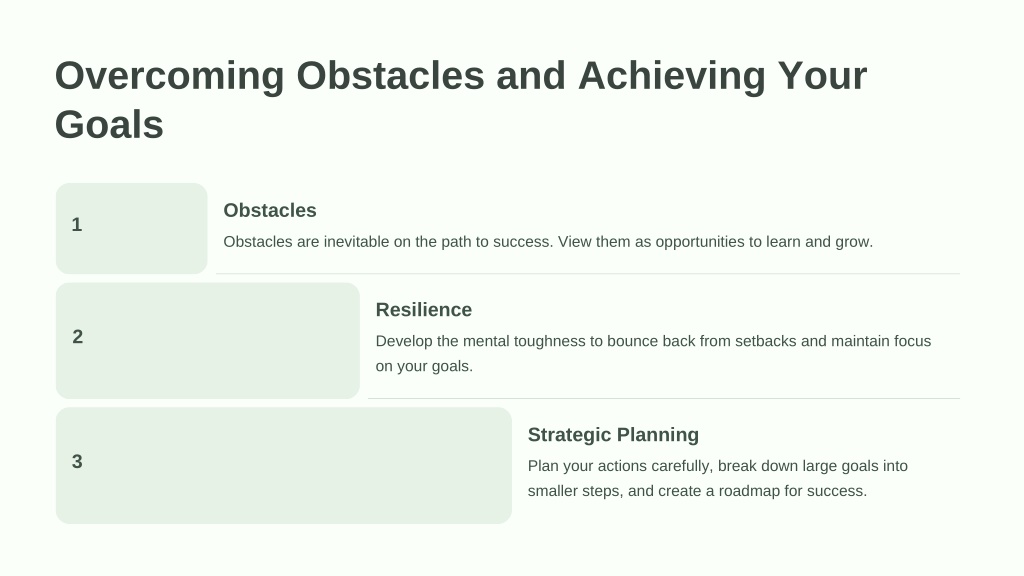 Overcoming Obstacles and Achieving Your Goals

1

Obstacles

Obstacles are inevitable on the path to success. View them as opportunities to learn and grow.

2

Resilience

Develop the mental toughness to bounce back from setbacks and maintain focus on your goals.

3

Strategic Planning

Plan your actions carefully, break down large goals into smaller steps, and create a roadmap for success.